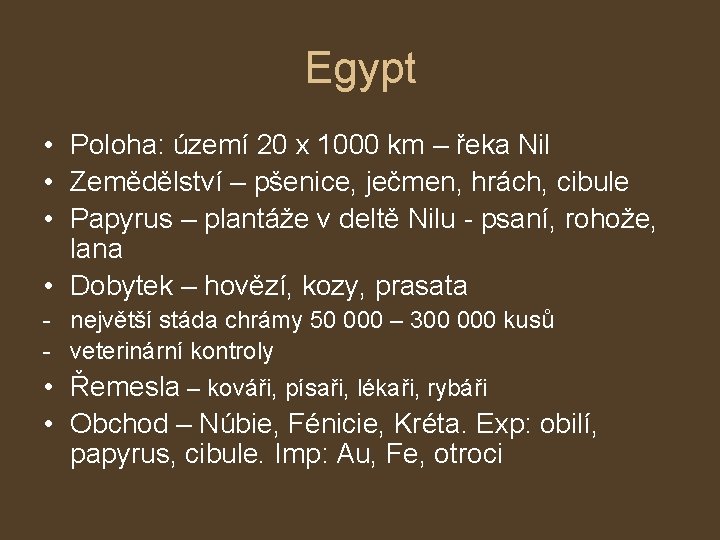 Egypt

• Poloha: území 20 x 1000 km – řeka Nil
• Zemědělství – pšenice, ječmen, hrách, cibule
• Papyrus – plantáže v deltě Nilu - psaní, rohože, lana
• Dobytek – hovězí, kozy, prasata
- největší stáda chrámy 50 000 – 300 000 kusů
- veterinární kontroly
• Řemesla – kováři, písaři, lékaři, rybáři
• Obchod – Núbie, Fénicie, Kréta. Exp: obilí, papyrus, cibule. Imp: Au, Fe, otroci